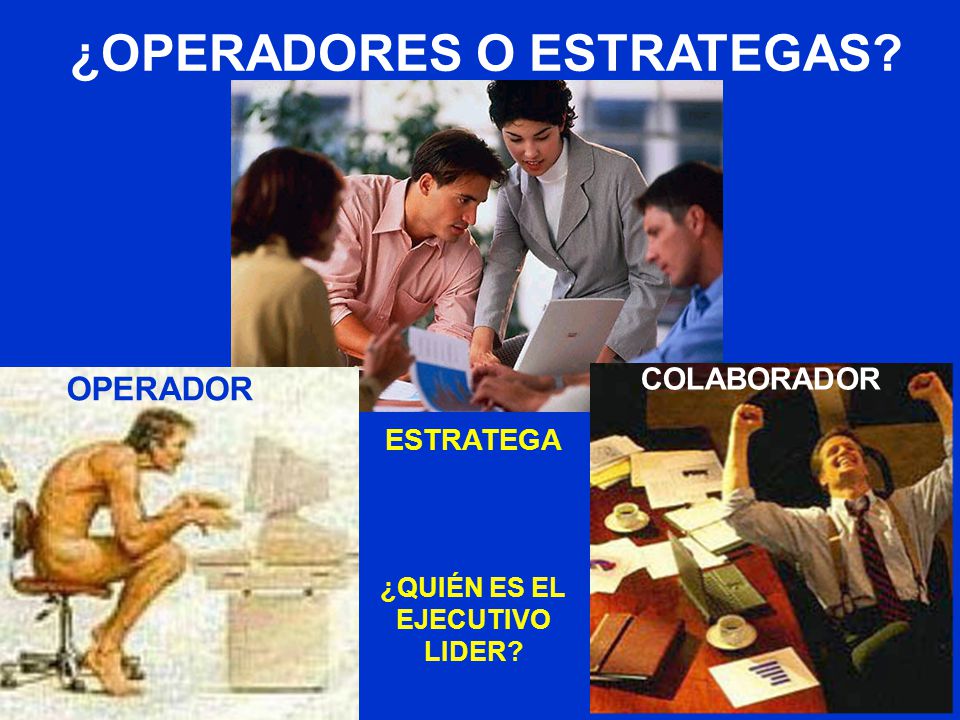 ¿OPERADORES O ESTRATEGAS?

OPERADOR

ESTRATEGA

COLABORADOR

¿QUIÉN ES EL EJECUTIVO LIDER?